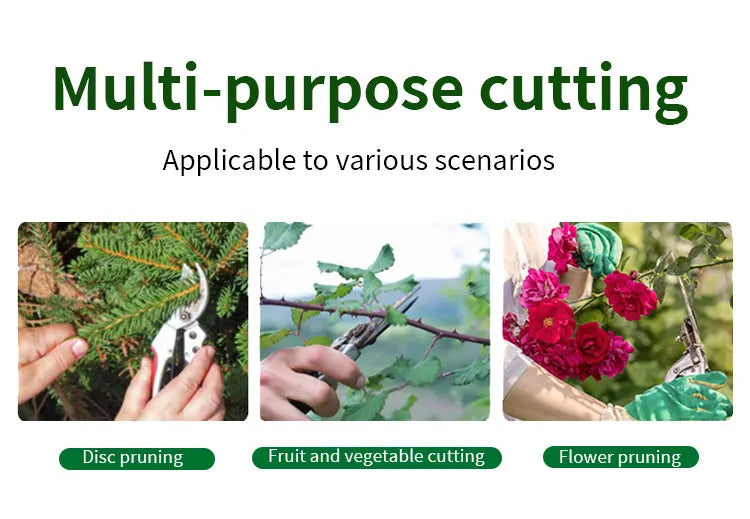 Multi-purpose cutting

Applicable to various scenarios

Disc pruning

Fruit and vegetable cutting

Flower pruning